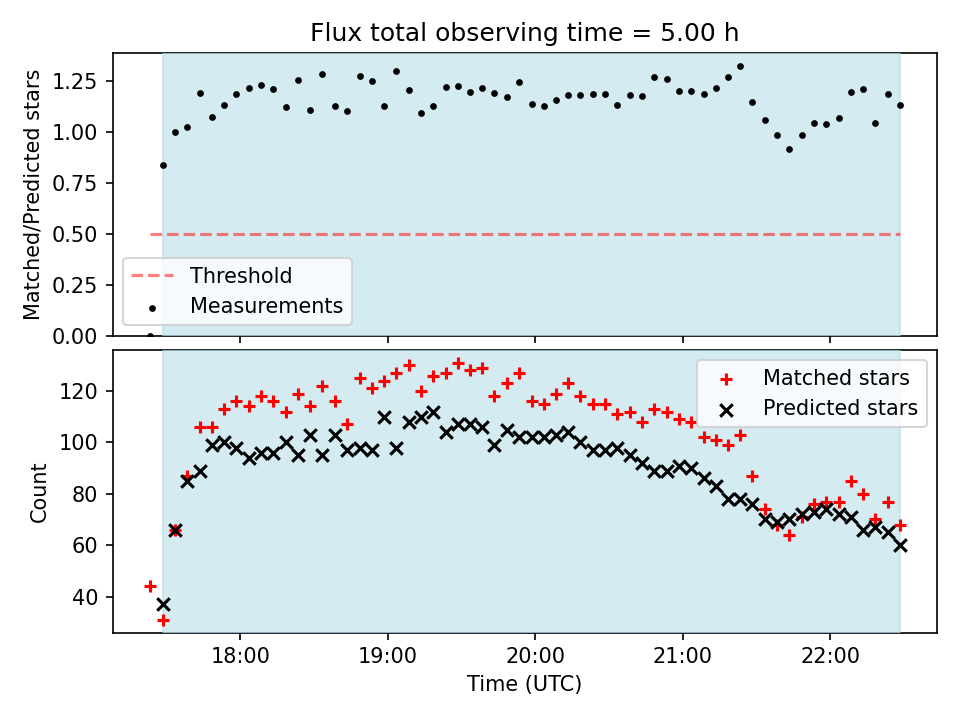 Flux total observing time = 5.00 h

Matched/Predicted stars

1.25
1.00
0.75
0.50
0.25
0.00

Threshold
Measurements

Count

120
100
80
60
40

Matched stars
Predicted stars

18:00
19:00
20:00
21:00
22:00

Time (UTC)